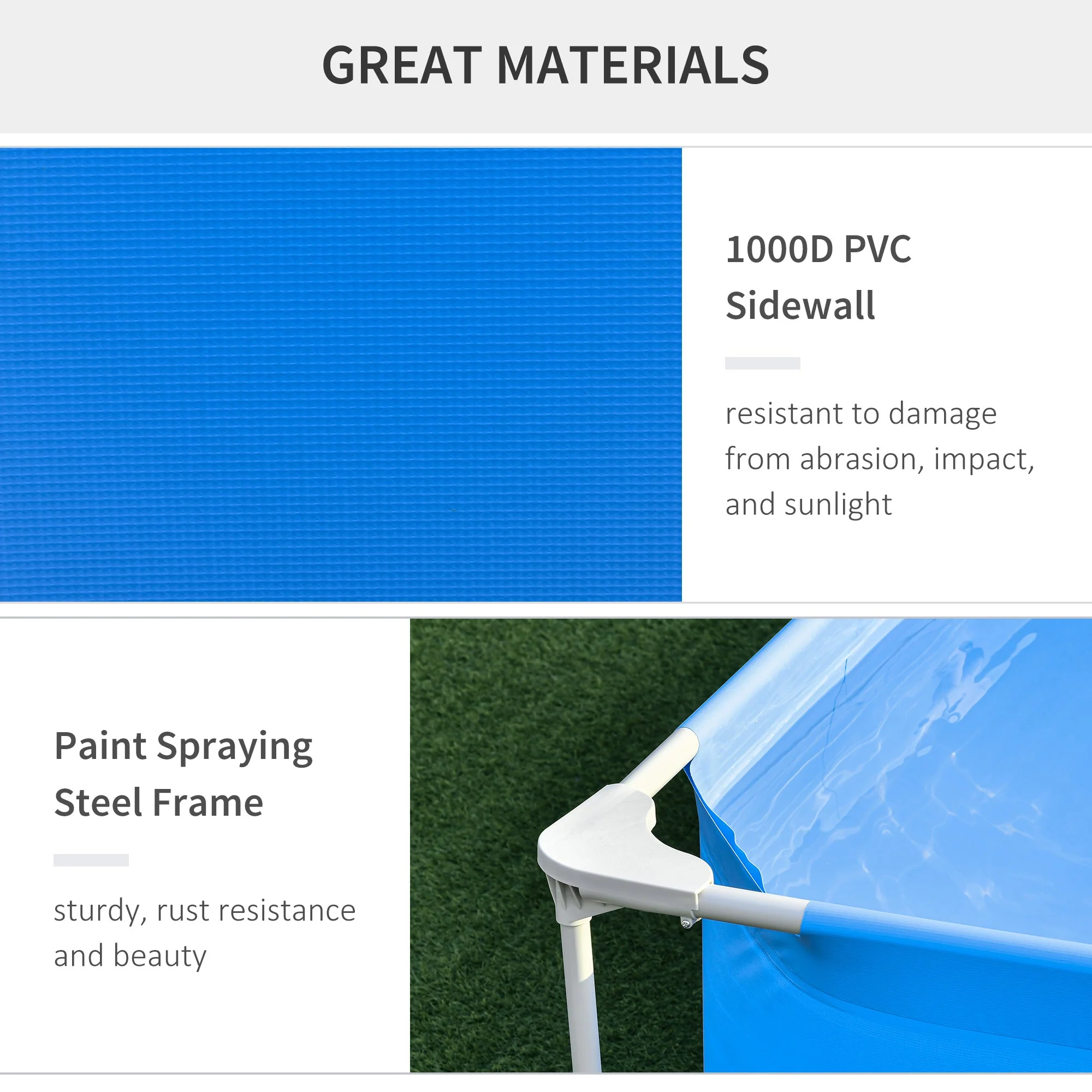 GREAT MATERIALS

1000D PVC Sidewall

resistant to damage from abrasion, impact, and sunlight

Paint Spraying Steel Frame

sturdy, rust resistance and beauty